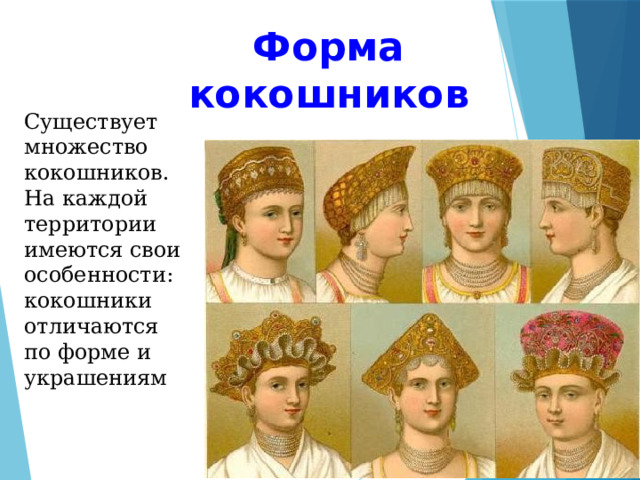 Форма кокошников

Существует множество кокошников. На каждой территории имеются свои особенности: кокошники отличаются по форме и украшениям